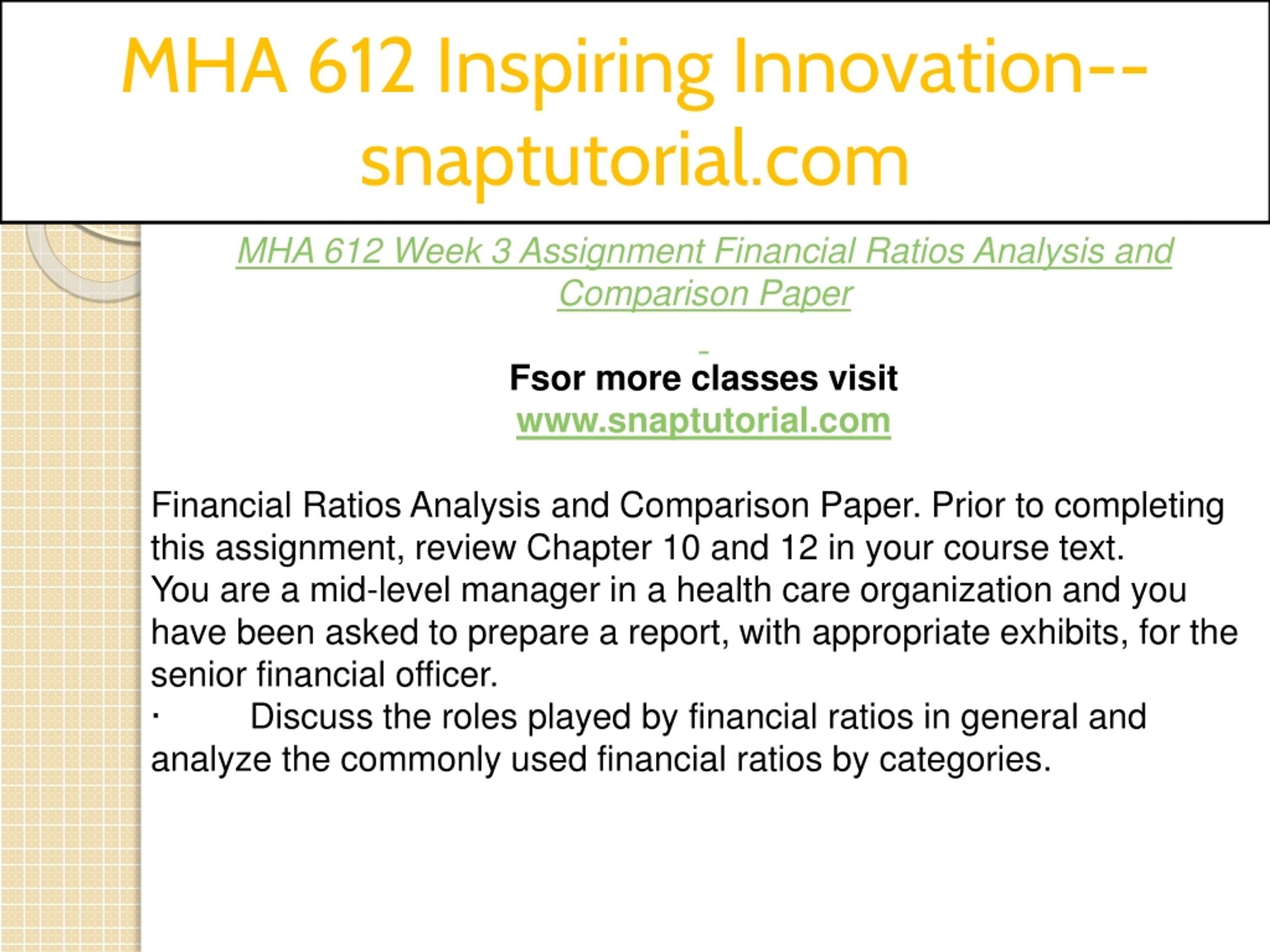 MHA 612 Inspiring Innovation--snaptutorial.com

MHA 612 Week 3 Assignment Financial Ratios Analysis and Comparison Paper

Fsor more classes visit
www.snaptutorial.com

Financial Ratios Analysis and Comparison Paper. Prior to completing this assignment, review Chapter 10 and 12 in your course text.
You are a mid-level manager in a health care organization and you have been asked to prepare a report, with appropriate exhibits, for the senior financial officer.
· Discuss the roles played by financial ratios in general and analyze the commonly used financial ratios by categories.